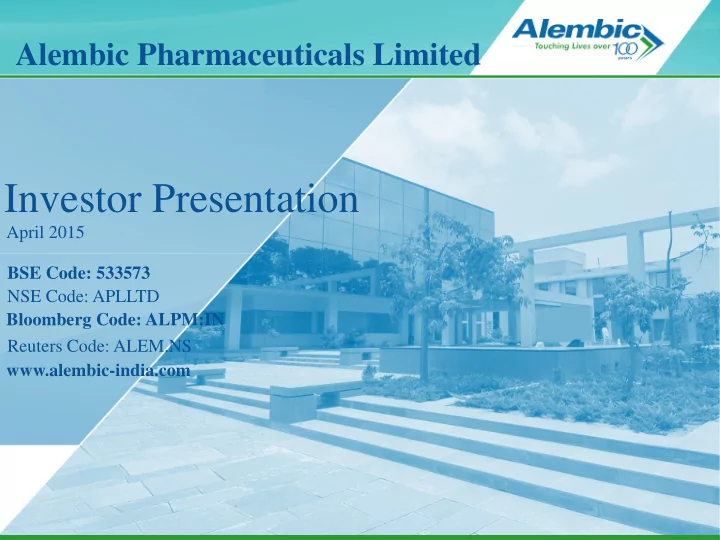 Alembic Pharmaceuticals Limited

Alembic
Touching Lives over 100 years

Investor Presentation
April 2015

BSE Code: 533573
NSE Code: APLLTD
Bloomberg Code: ALPM:IN
Reuters Code: ALEM.NS
www.alembic-india.com